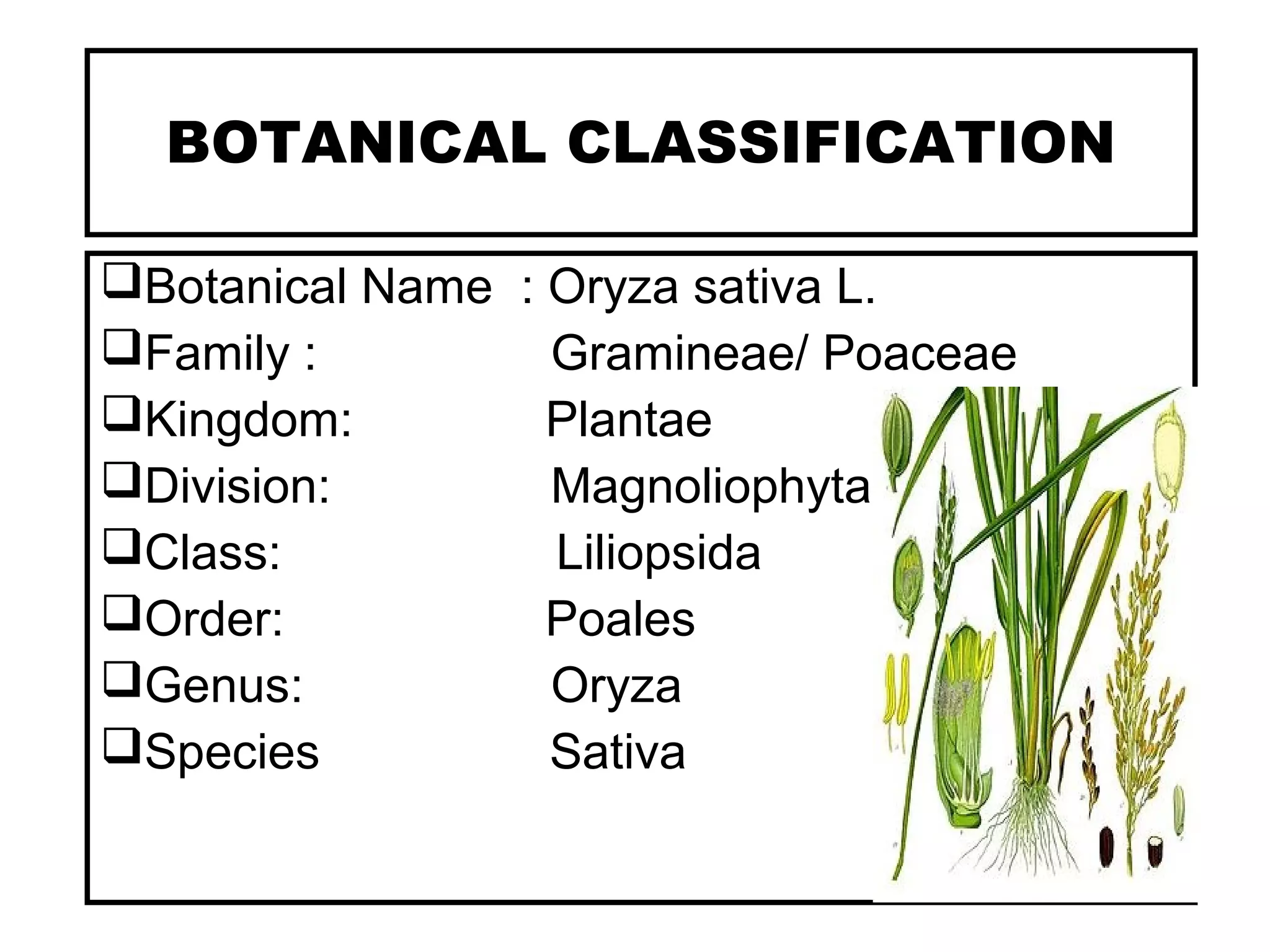 BOTANICAL CLASSIFICATION

❑Botanical Name : Oryza sativa L.
❑Family : Gramineae/ Poaceae
❑Kingdom: Plantae
❑Division: Magnoliophyta
❑Class: Liliopsida
❑Order: Poales
❑Genus: Oryza
❑Species Sativa